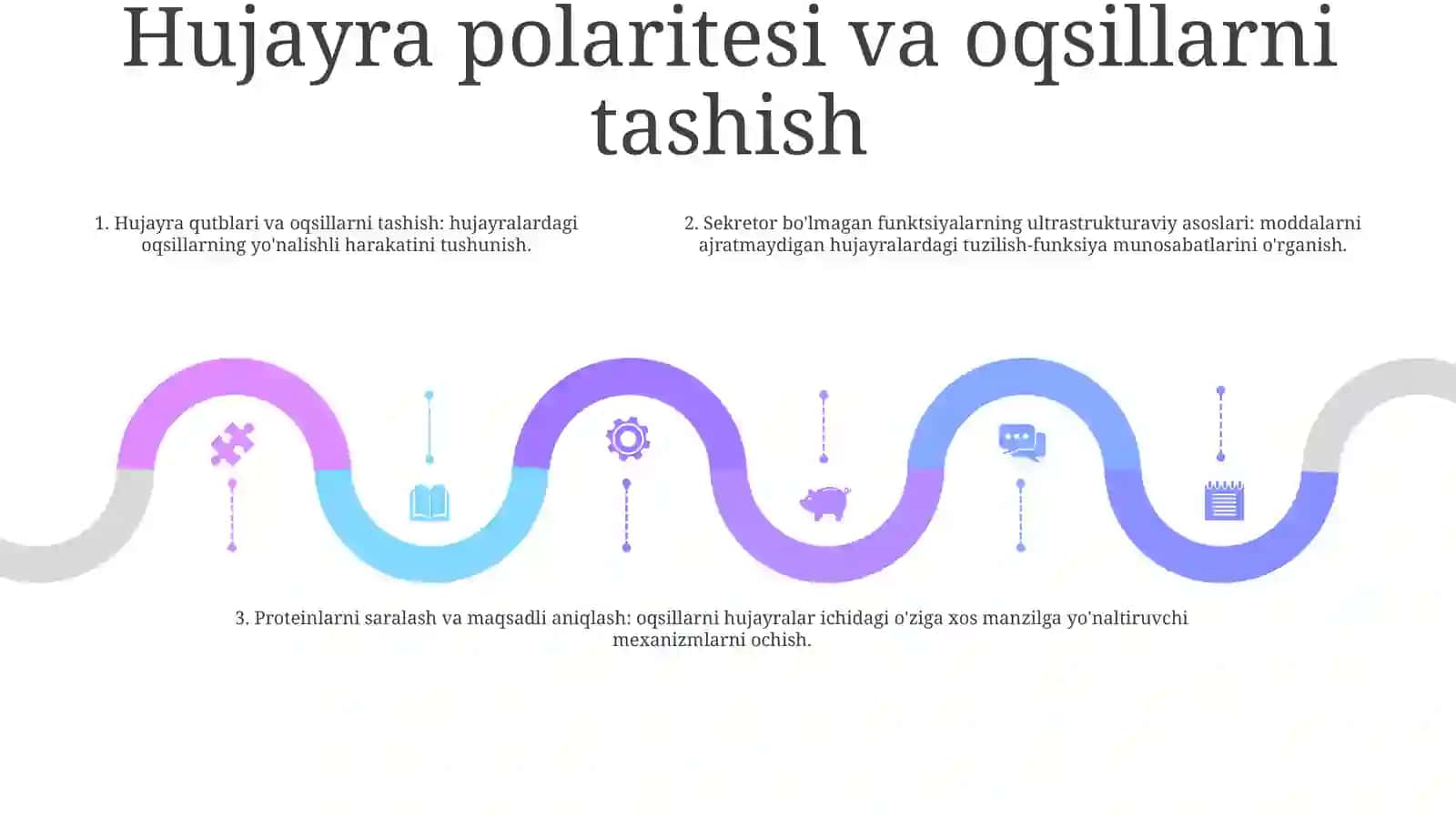 Hujayra polaritesi va oqsillarni tashish

1. Hujayra qutblari va oqsillarni tashish: hujayralardagi oqsillarning yo'nalishli harakatini tushunish.

2. Sekretor bo'lmagan funktsiyalarning ultrastrukturaviy asoslari: moddalarni ajratmaydigan hujayralardagi tuzilish-funksiya munosabatlarini o'rganish.

3. Proteinlarni saralash va maqsadli aniqlash: oqsillarni hujayralar ichidagi o'ziga xos manzilga yo'naltiruvchi mexanizmlarni ochish.